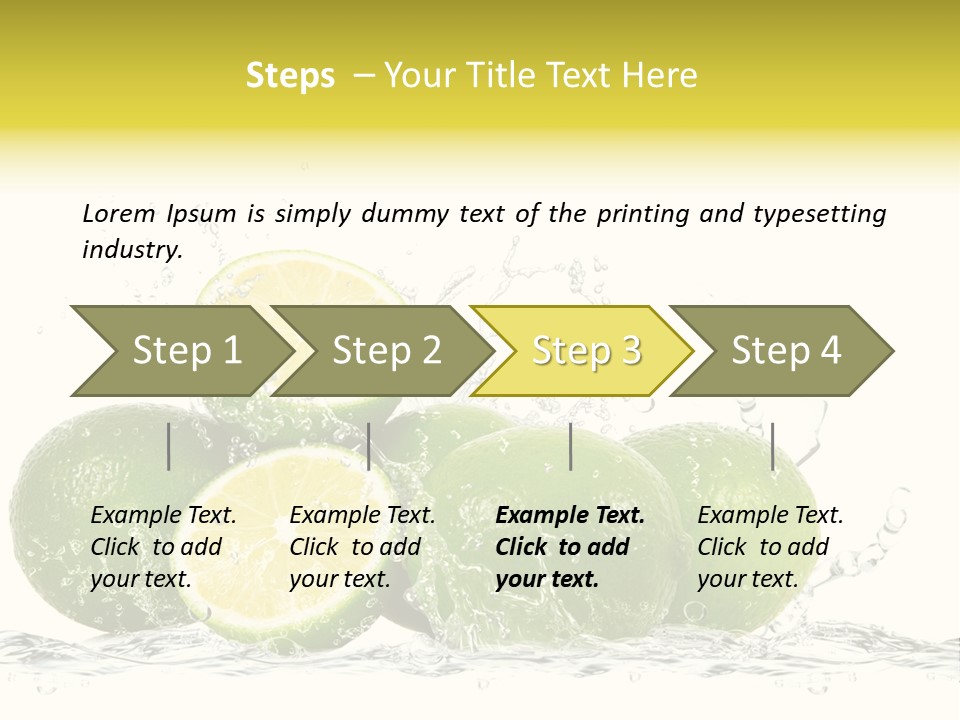 Steps – Your Title Text Here

Lorem Ipsum is simply dummy text of the printing and typesetting industry.

Step 1

Step 2

Step 3

Step 4

Example Text. Click to add your text.

Example Text. Click to add your text.

Example Text. Click to add your text.

Example Text. Click to add your text.